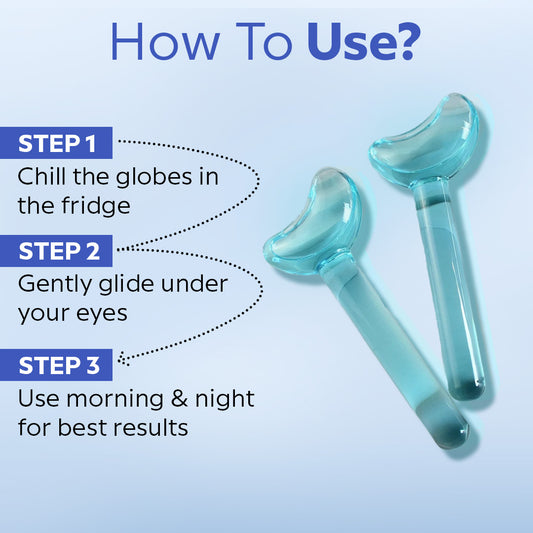 How To Use?

STEP 1
Chill the globes in the fridge

STEP 2
Gently glide under your eyes

STEP 3
Use morning & night for best results